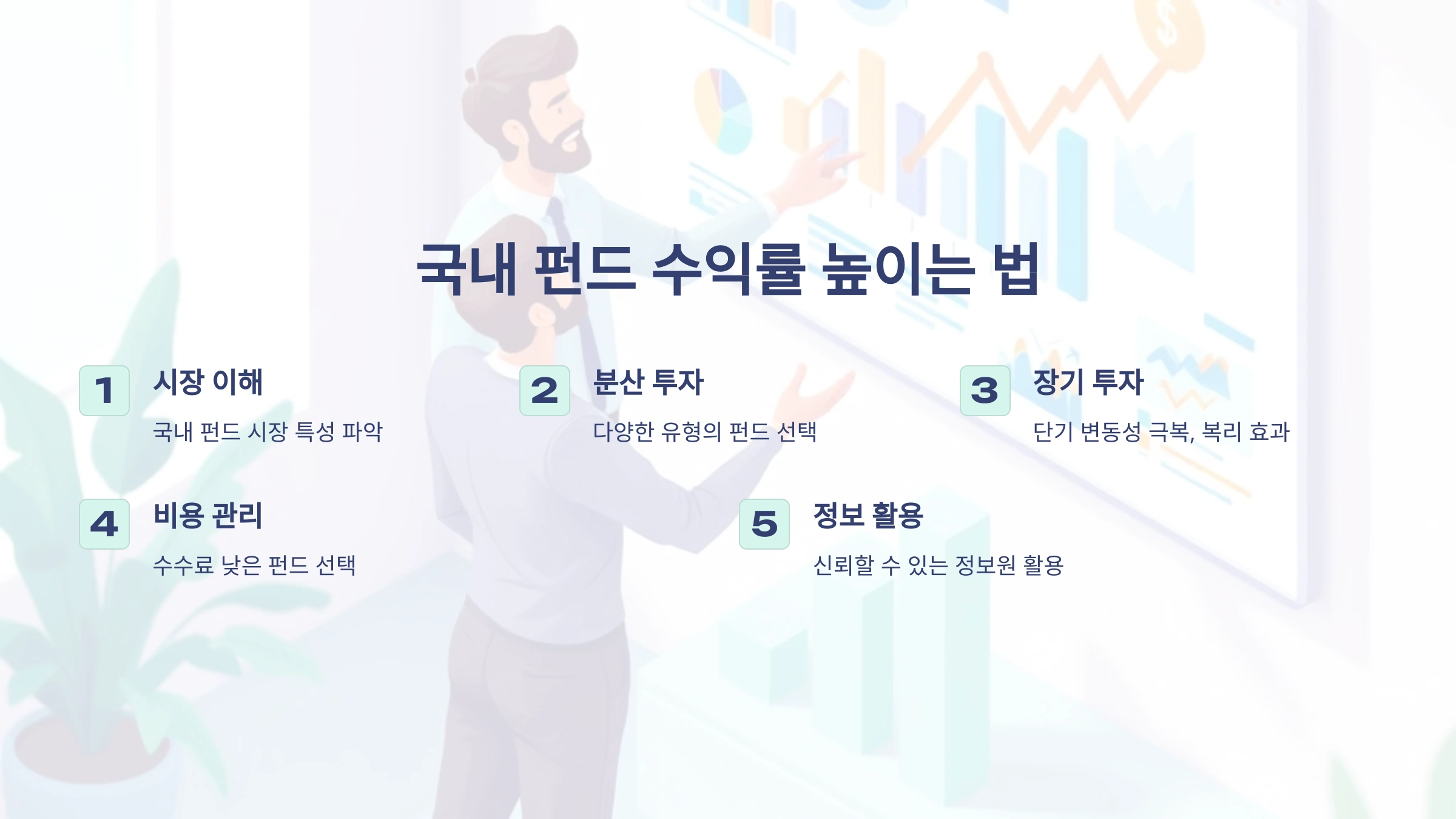 국내 펀드 수익률 높이는 법

1
시장 이해
국내 펀드 시장 특성 파악

2
분산 투자
다양한 유형의 펀드 선택

3
장기 투자
단기 변동성 극복, 복리 효과

4
비용 관리
수수료 낮은 펀드 선택

5
정보 활용
신뢰할 수 있는 정보원 활용